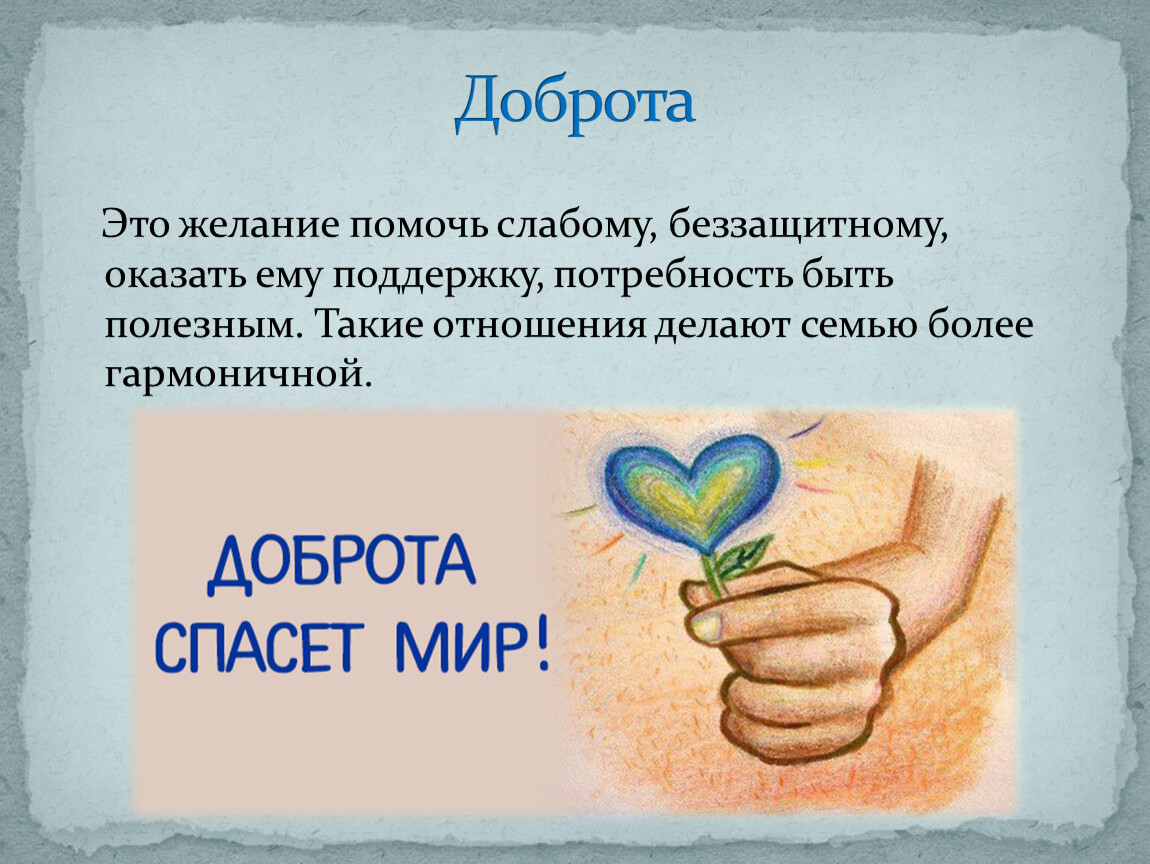 Доброта

Это желание помочь слабому, беззащитному, оказать ему поддержку, потребность быть полезным. Такие отношения делают семью более гармоничной.

ДОБРОТА
СПАСЕТ МИР!